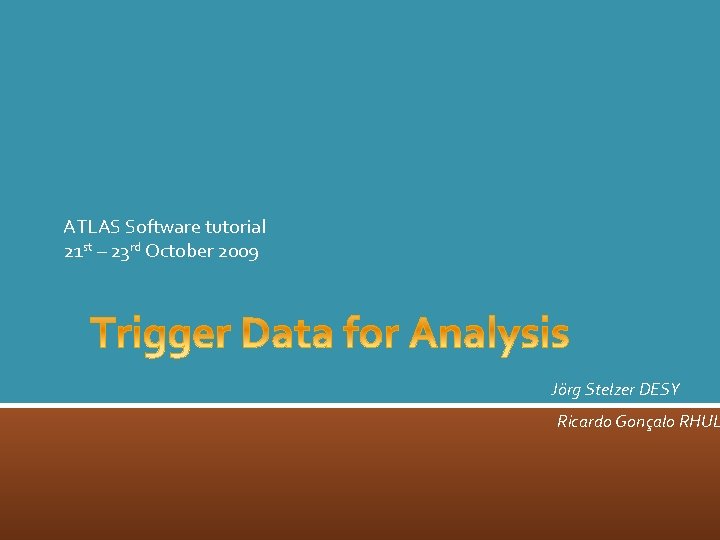 ATLAS Software tutorial
21$^{st}$ – 23$^{rd}$ October 2009

Trigger Data for Analysis

Jörg Stelzer DESY

Ricardo Gonçalo RHUL